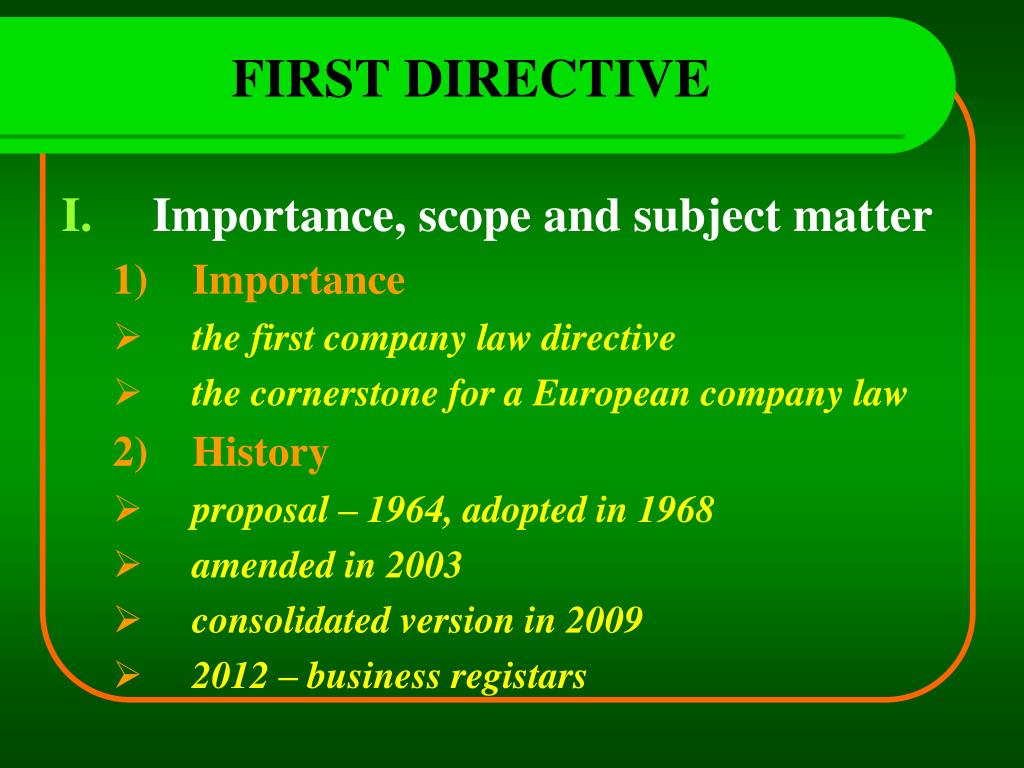 FIRST DIRECTIVE

I. Importance, scope and subject matter

1) Importance

➢ the first company law directive

➢ the cornerstone for a European company law

2) History

➢ proposal – 1964, adopted in 1968

➢ amended in 2003

➢ consolidated version in 2009

➢ 2012 – business registars